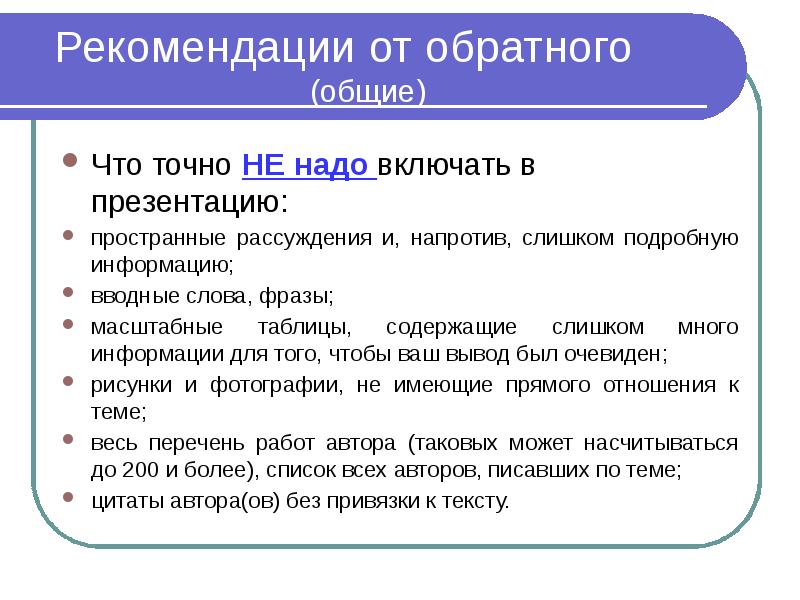 Рекомендации от обратного
(общие)

Что точно НЕ надо включать в презентацию:

пространные рассуждения и, напротив, слишком подробную информацию;

вводные слова, фразы;

масштабные таблицы, содержащие слишком много информации для того, чтобы ваш вывод был очевиден;

рисунки и фотографии, не имеющие прямого отношения к теме;

весь перечень работ автора (таковых может насчитываться до 200 и более), список всех авторов, писавших по теме;

цитаты автора(ов) без привязки к тексту.